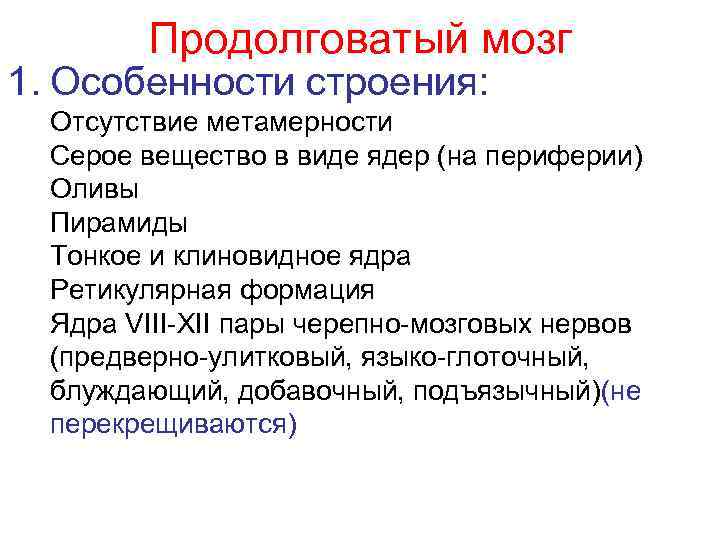 Продолговатый мозг

1. Особенности строения:

Отсутствие метамерности

Серое вещество в виде ядер (на периферии)

Оливы

Пирамиды

Тонкое и клиновидное ядра

Ретикулярная формация

Ядра VIII-XII пары черепно-мозговых нервов (предверно-улитковый, языко-глоточный, блуждающий, добавочный, подъязычный)(не перекрещиваются)